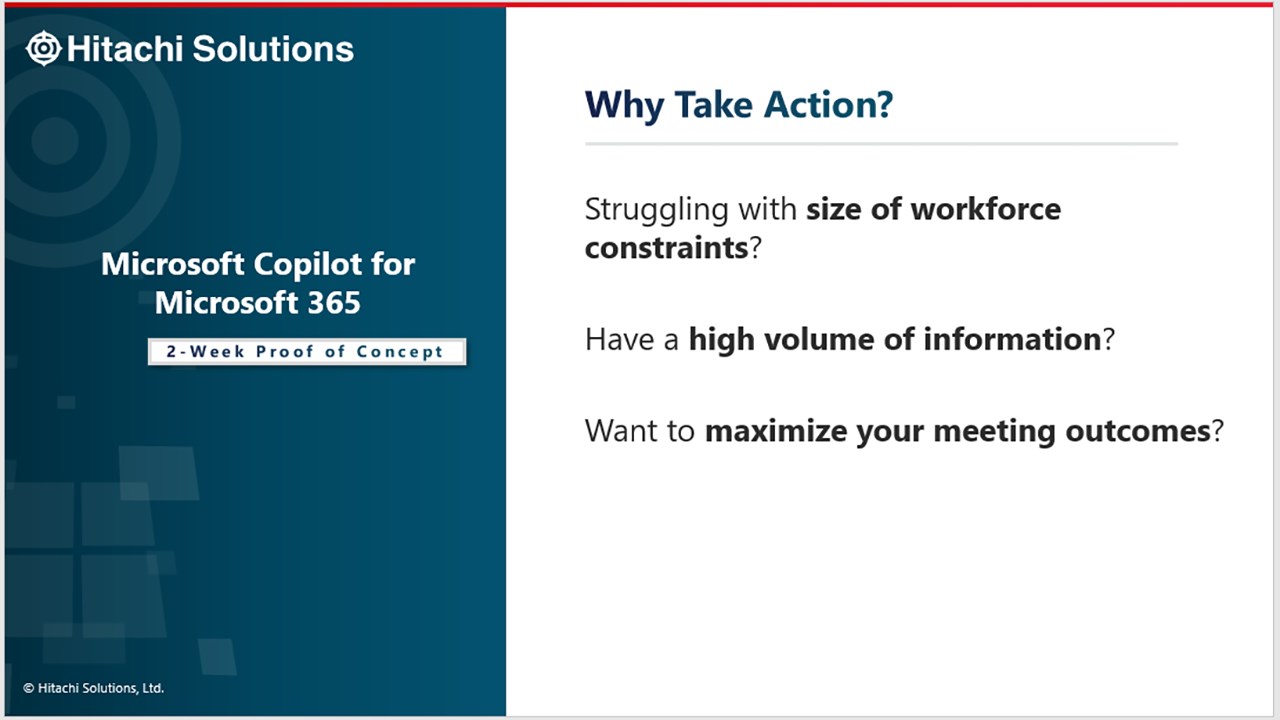 Hitachi Solutions

Microsoft Copilot for Microsoft 365

2-Week Proof of Concept

© Hitachi Solutions, Ltd.

Why Take Action?

Struggling with size of workforce constraints?

Have a high volume of information?

Want to maximize your meeting outcomes?